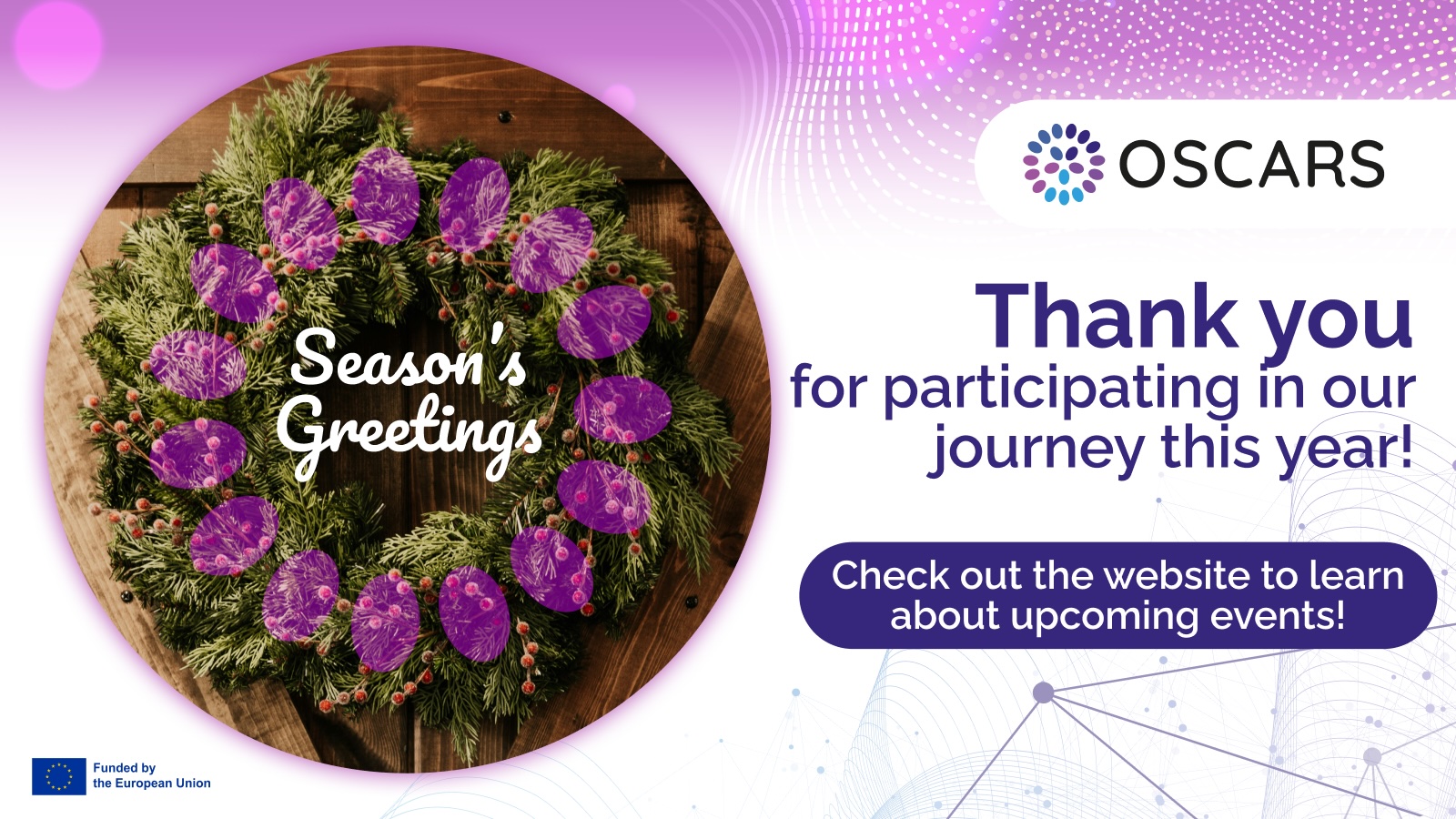 Season's Greetings

OSCARS

Thank you for participating in our journey this year!

Check out the website to learn about upcoming events!

Funded by the European Union